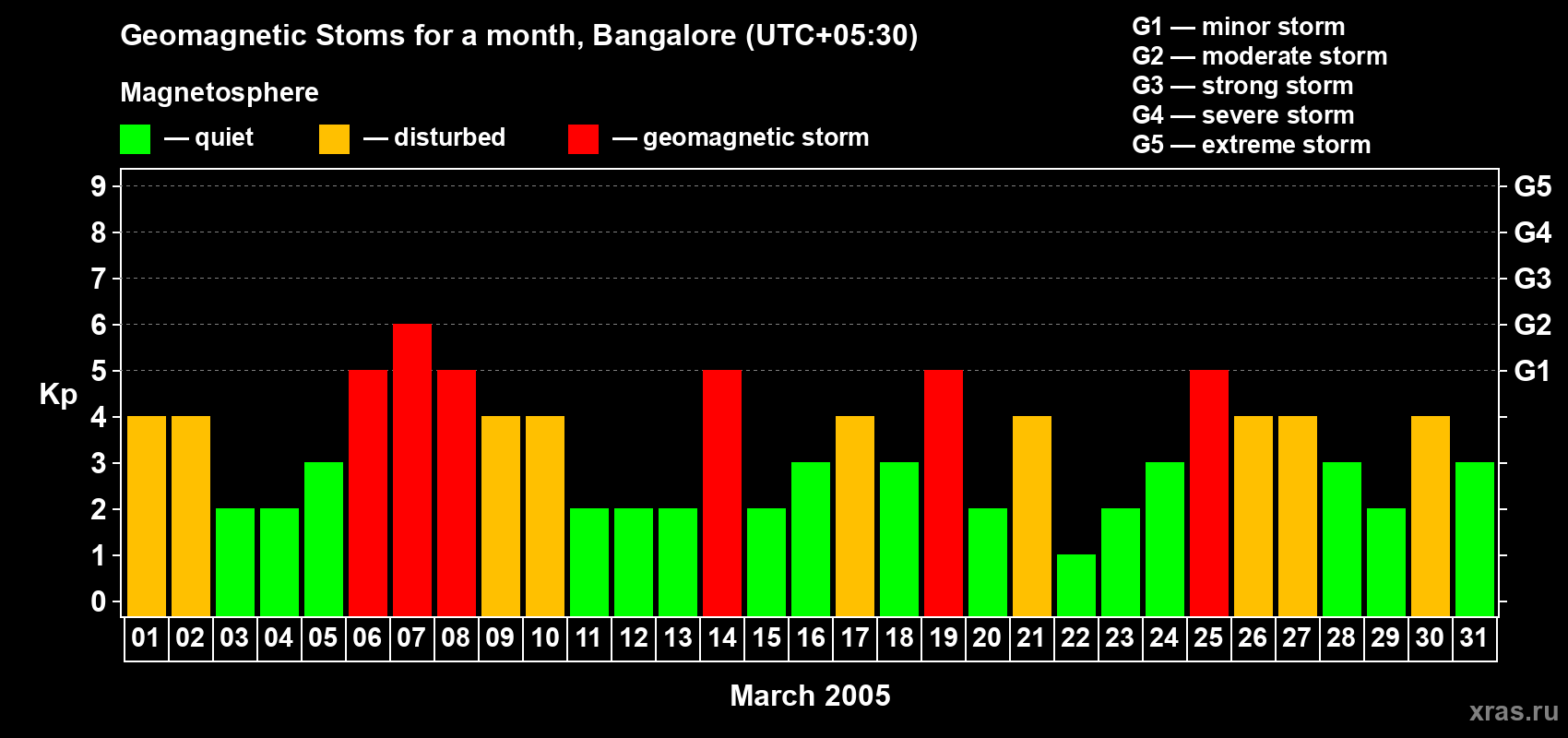 Geomagnetic Stoms for a month, Bangalore (UTC+05:30)

Magnetosphere

— quiet — disturbed — geomagnetic storm

G1 — minor storm
G2 — moderate storm
G3 — strong storm
G4 — severe storm
G5 — extreme storm

Kp

9
8
7
6
5
4
3
2
1
0

G5
G4
G3
G2
G1

01 02 03 04 05 06 07 08 09 10 11 12 13 14 15 16 17 18 19 20 21 22 23 24 25 26 27 28 29 30 31

March 2005

xras.ru